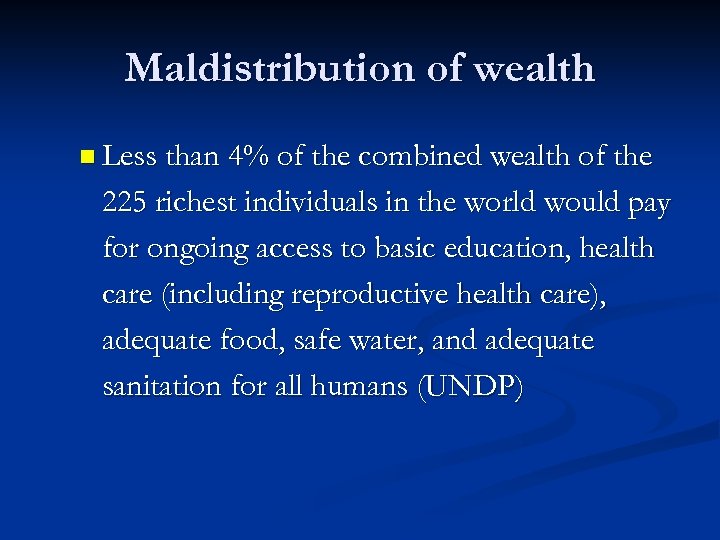 Maldistribution of wealth

Less than 4% of the combined wealth of the 225 richest individuals in the world would pay for ongoing access to basic education, health care (including reproductive health care), adequate food, safe water, and adequate sanitation for all humans (UNDP)